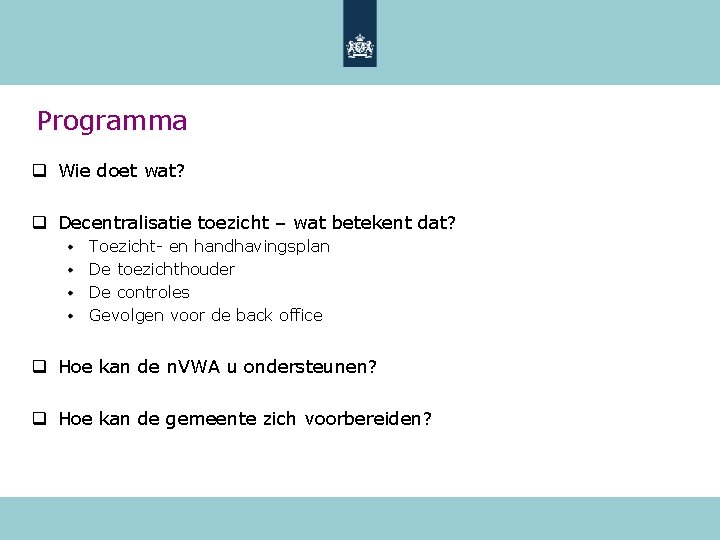 Programma

❑ Wie doet wat?

❑ Decentralisatie toezicht – wat betekent dat?
• Toezicht- en handhavingsplan
• De toezichthouder
• De controles
• Gevolgen voor de back office

❑ Hoe kan de nVWA u ondersteunen?

❑ Hoe kan de gemeente zich voorbereiden?